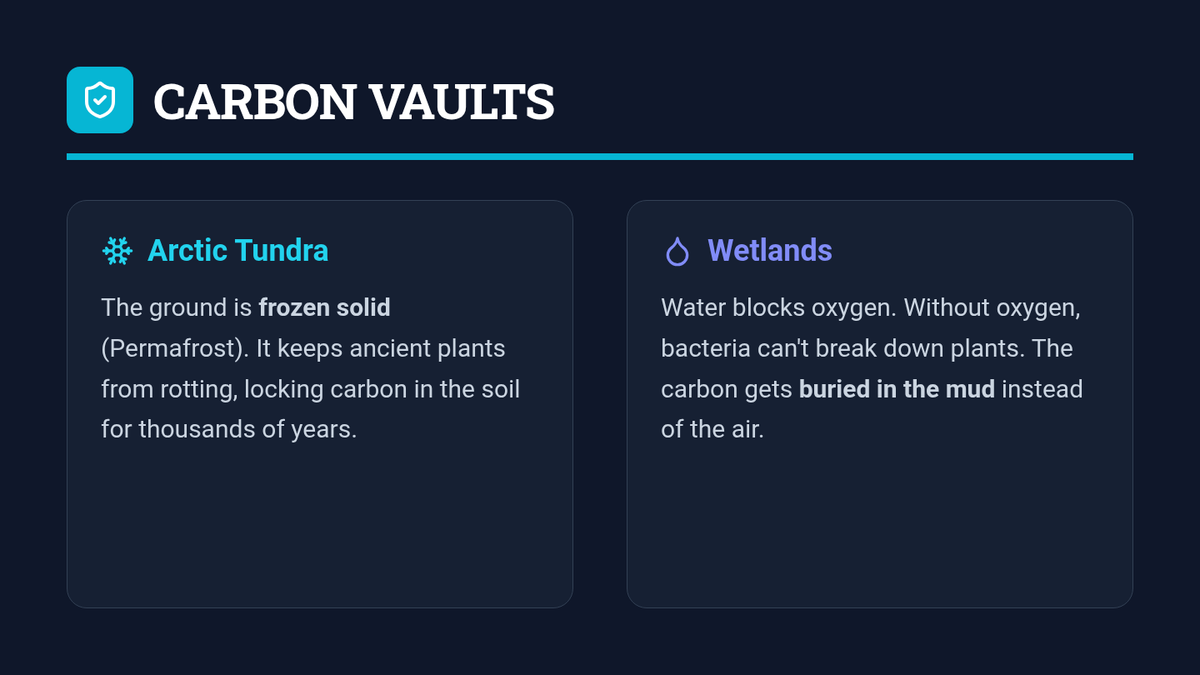 CARBON VAULTS

Arctic Tundra

The ground is frozen solid (Permafrost). It keeps ancient plants from rotting, locking carbon in the soil for thousands of years.

Wetlands

Water blocks oxygen. Without oxygen, bacteria can't break down plants. The carbon gets buried in the mud instead of the air.